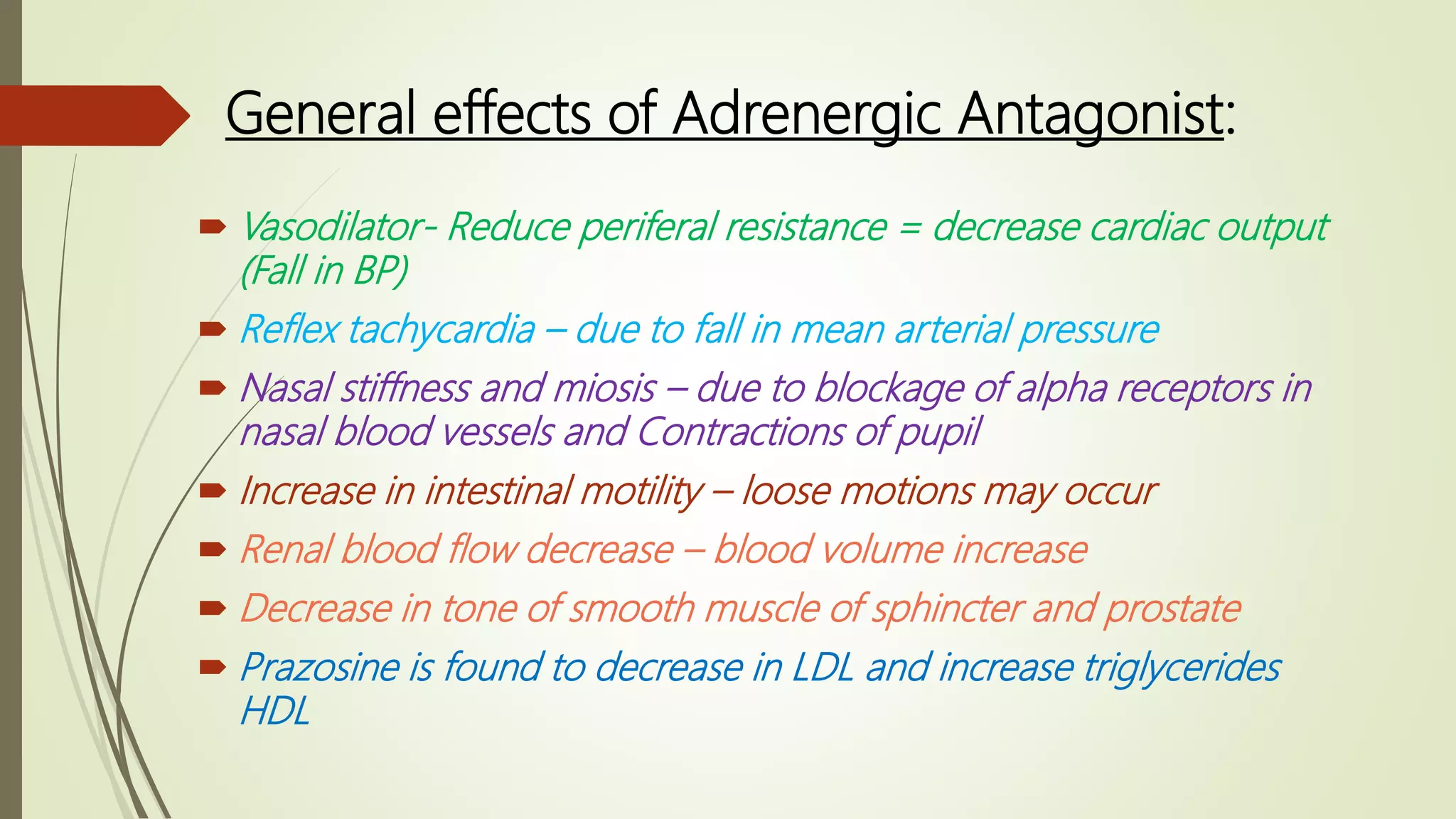 General effects of Adrenergic Antagonist:

Vasodilator- Reduce periferal resistance = decrease cardiac output (Fall in BP)

Reflex tachycardia – due to fall in mean arterial pressure

Nasal stiffness and miosis – due to blockage of alpha receptors in nasal blood vessels and Contractions of pupil

Increase in intestinal motility – loose motions may occur

Renal blood flow decrease – blood volume increase

Decrease in tone of smooth muscle of sphincter and prostate

Prazosine is found to decrease in LDL and increase triglycerides HDL